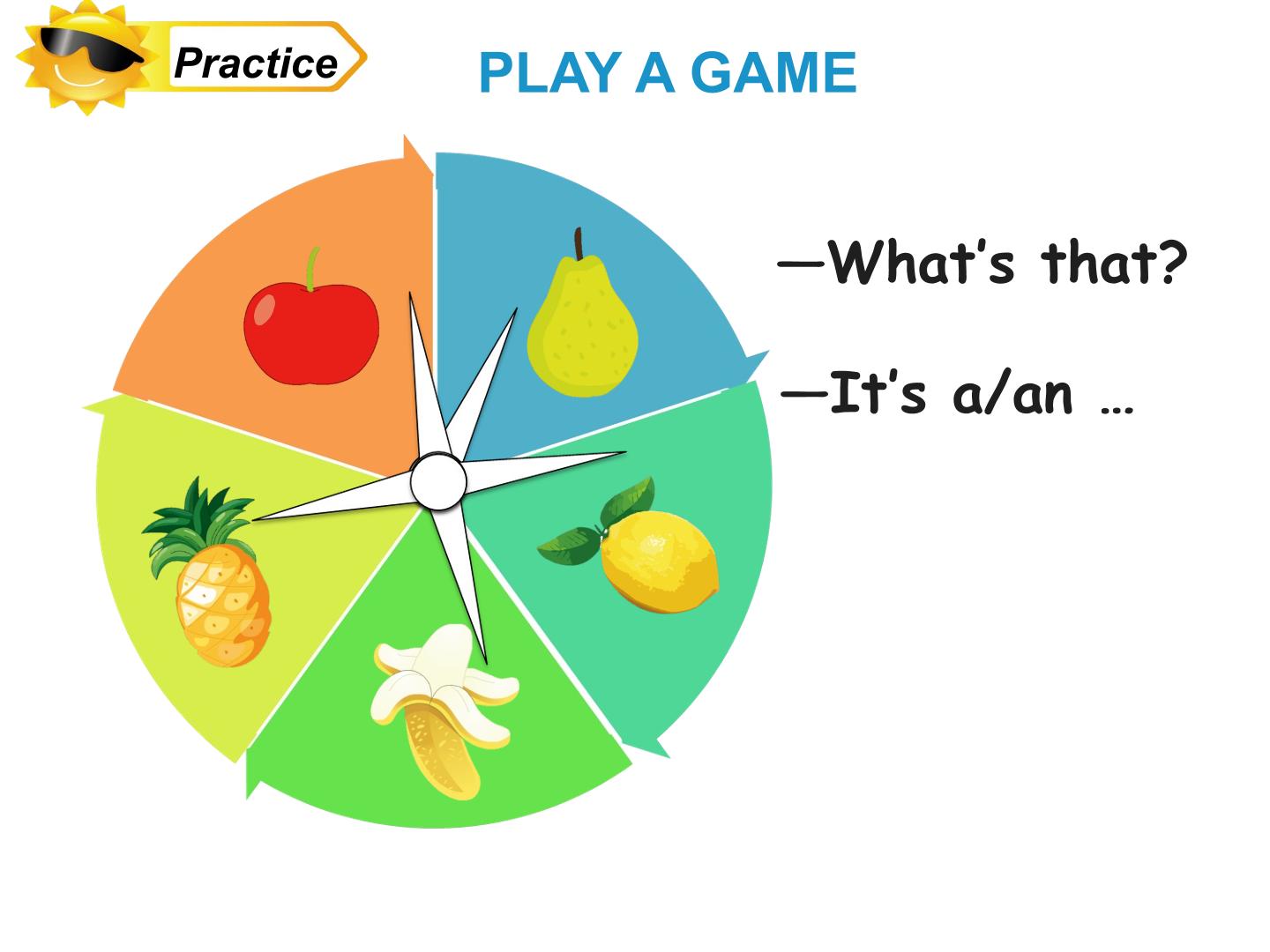 Practice

PLAY A GAME

—What's that?

—It's a/an …